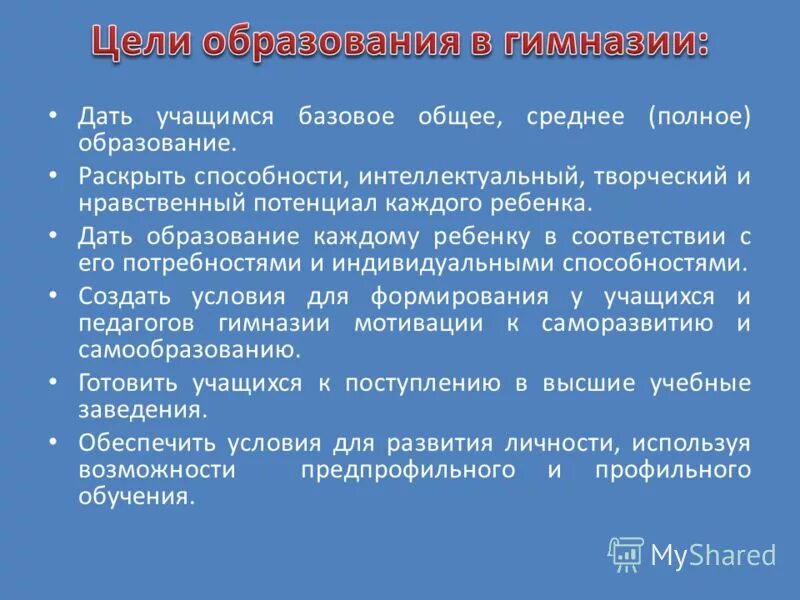 Цели образования в гимназии:

• Дать учащимся базовое общее, среднее (полное) образование.
• Раскрыть способности, интеллектуальный, творческий и нравственный потенциал каждого ребенка.
• Дать образование каждому ребенку в соответствии с его потребностями и индивидуальными способностями.
• Создать условия для формирования у учащихся и педагогов гимназии мотивации к саморазвитию и самообразованию.
• Готовить учащихся к поступлению в высшие учебные заведения.
• Обеспечить условия для развития личности, используя возможности предпрофильного и профильного обучения.

MyShared